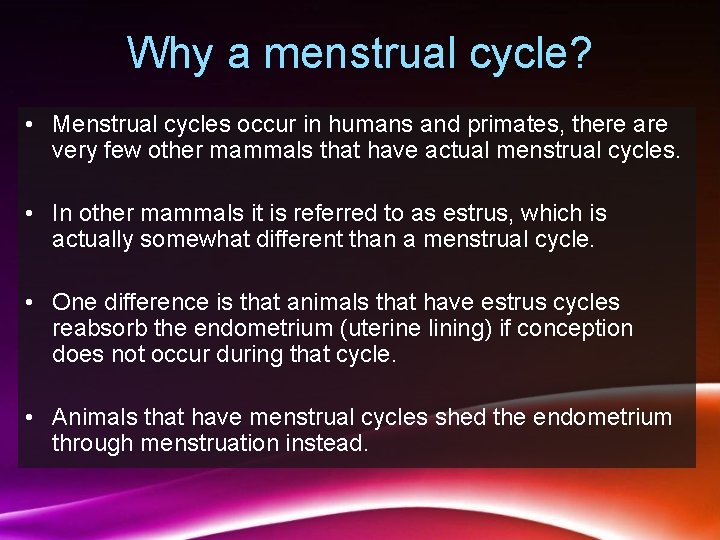 Why a menstrual cycle?

• Menstrual cycles occur in humans and primates, there are very few other mammals that have actual menstrual cycles.

• In other mammals it is referred to as estrus, which is actually somewhat different than a menstrual cycle.

• One difference is that animals that have estrus cycles reabsorb the endometrium (uterine lining) if conception does not occur during that cycle.

• Animals that have menstrual cycles shed the endometrium through menstruation instead.